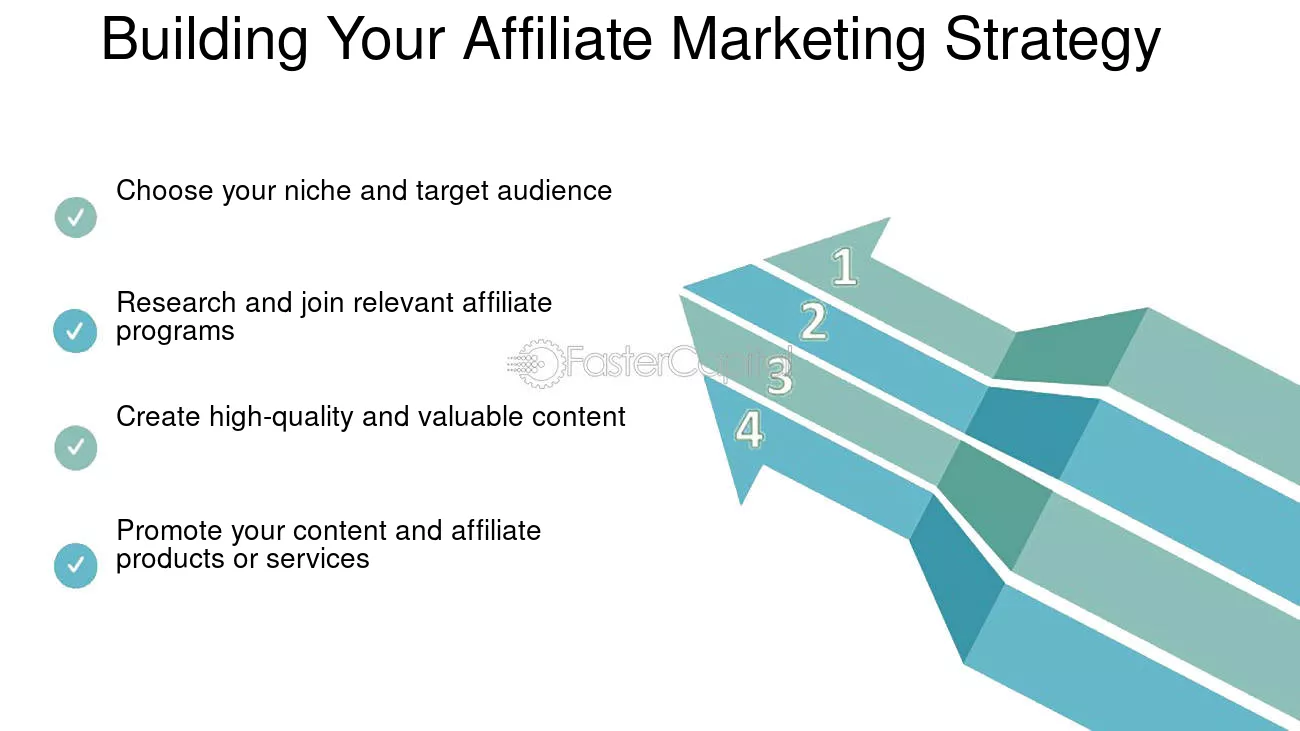 Building Your Affiliate Marketing Strategy

✓ Choose your niche and target audience

✓ Research and join relevant affiliate programs

✓ Create high-quality and valuable content

✓ Promote your content and affiliate products or services

1

2

3

4

FasterCapital